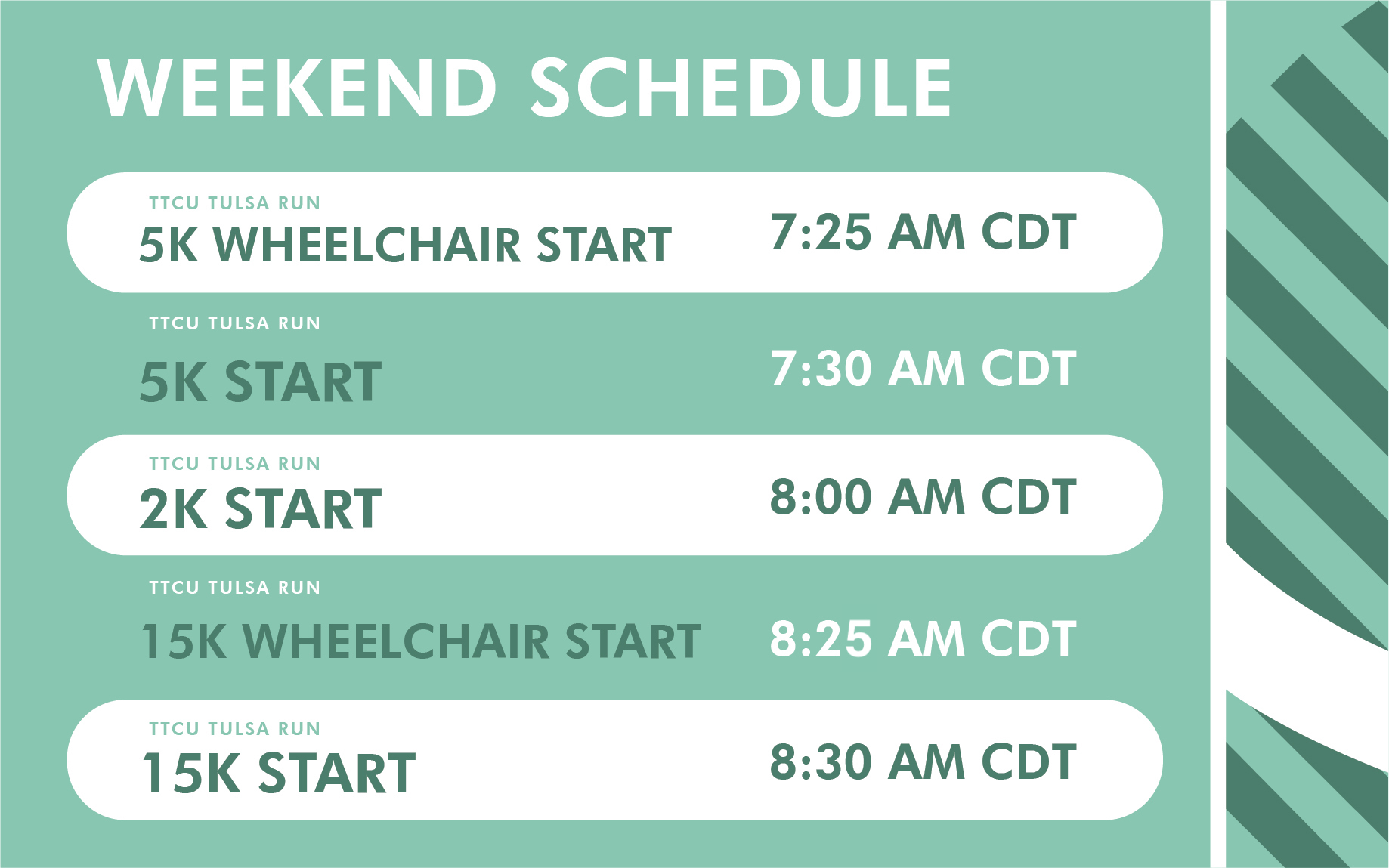 WEEKEND SCHEDULE

TTCU TULSA RUN
5K WHEELCHAIR START
7:25 AM CDT

TTCU TULSA RUN
5K START
7:30 AM CDT

TTCU TULSA RUN
2K START
8:00 AM CDT

TTCU TULSA RUN
15K WHEELCHAIR START
8:25 AM CDT

TTCU TULSA RUN
15K START
8:30 AM CDT